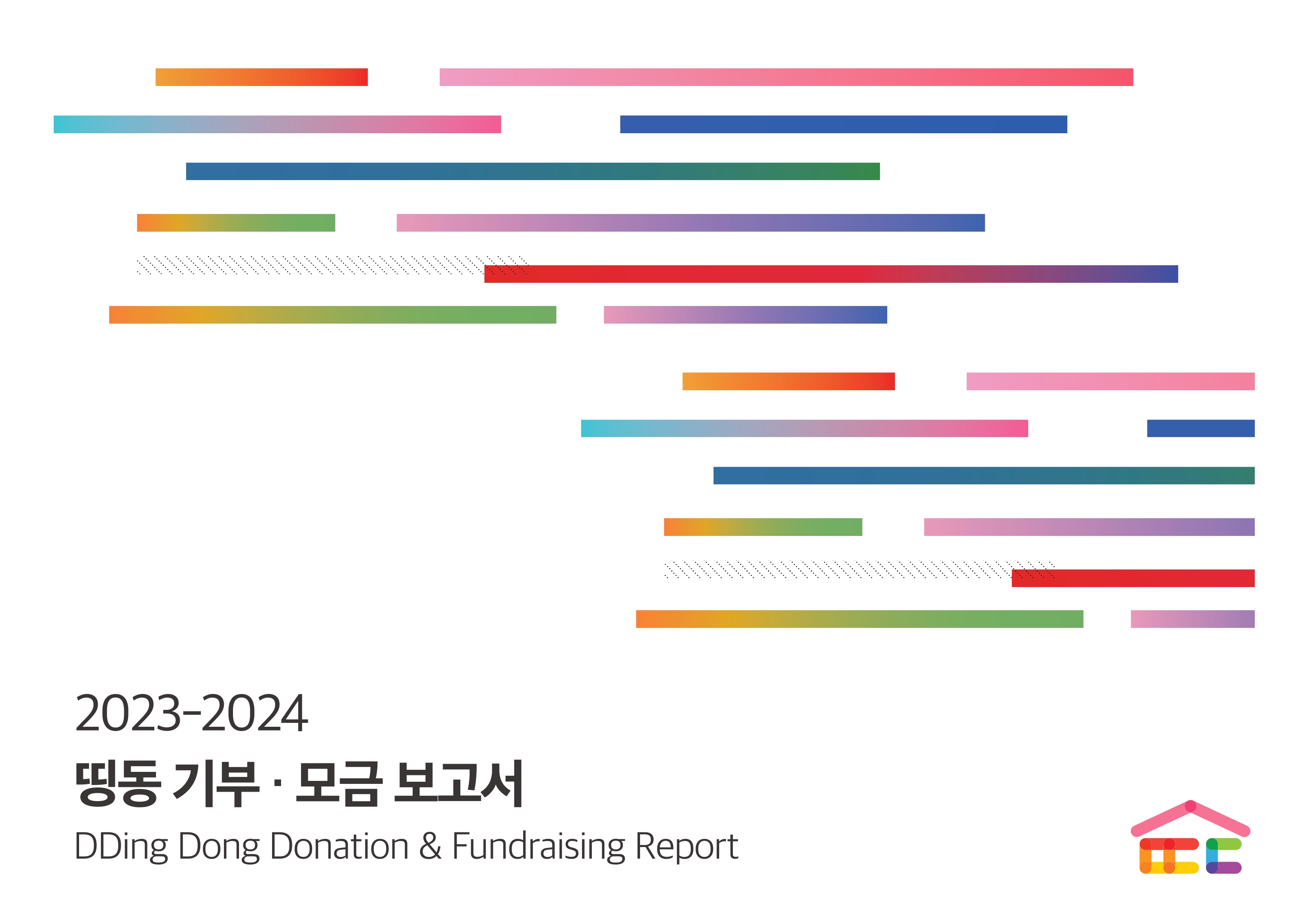 2023-2024

띵동 기부 · 모금 보고서

DDing Dong Donation & Fundraising Report